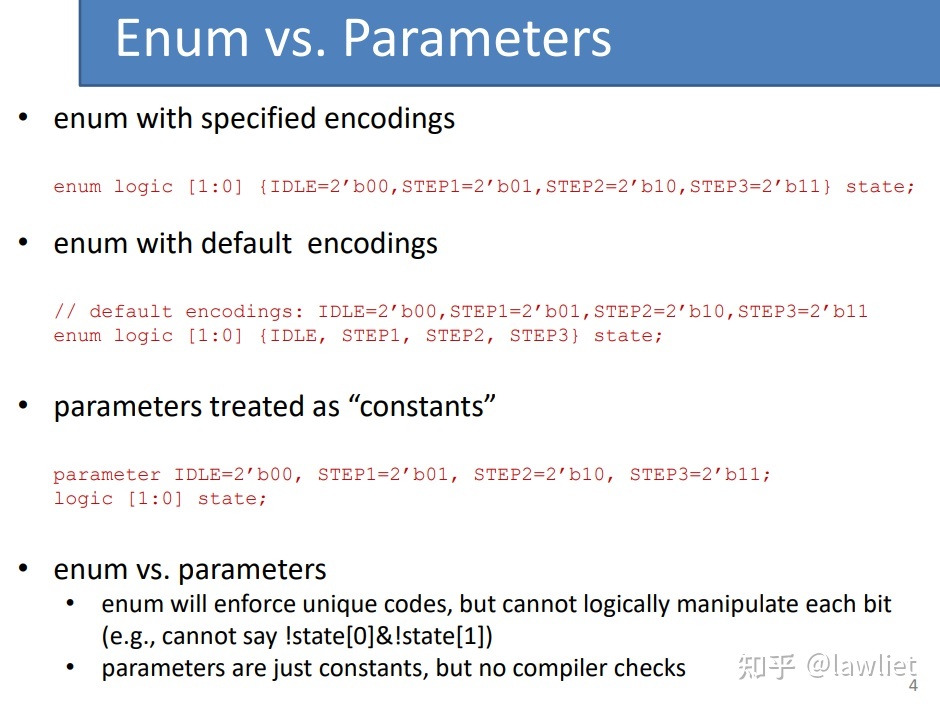 Enum vs. Parameters

• enum with specified encodings

enum logic [1:0] {IDLE=2’b00,STEP1=2’b01,STEP2=2’b10,STEP3=2’b11} state;

• enum with default encodings

// default encodings: IDLE=2’b00,STEP1=2’b01,STEP2=2’b10,STEP3=2’b11
enum logic [1:0] {IDLE, STEP1, STEP2, STEP3} state;

• parameters treated as “constants”

parameter IDLE=2’b00, STEP1=2’b01, STEP2=2’b10, STEP3=2’b11;
logic [1:0] state;

• enum vs. parameters
  • enum will enforce unique codes, but cannot logically manipulate each bit (e.g., cannot say !state[0]&!state[1])
  • parameters are just constants, but no compiler checks

知乎 @lawliet

4